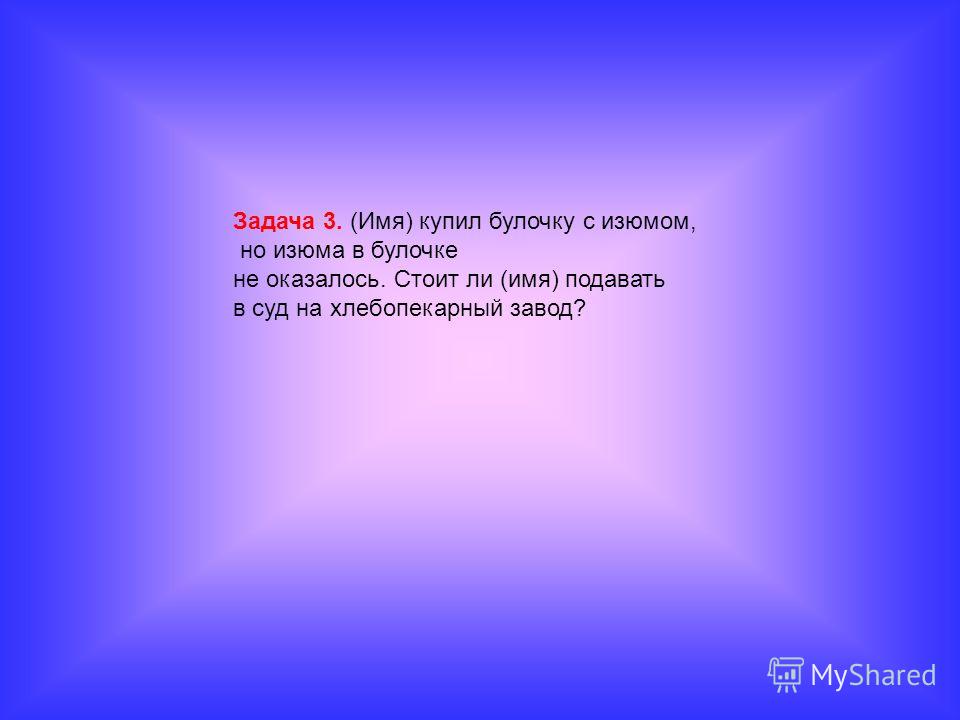 Задача 3. (Имя) купил булочку с изюмом, но изюма в булочке не оказалось. Стоит ли (имя) подавать в суд на хлебопекарный завод?

MyShared